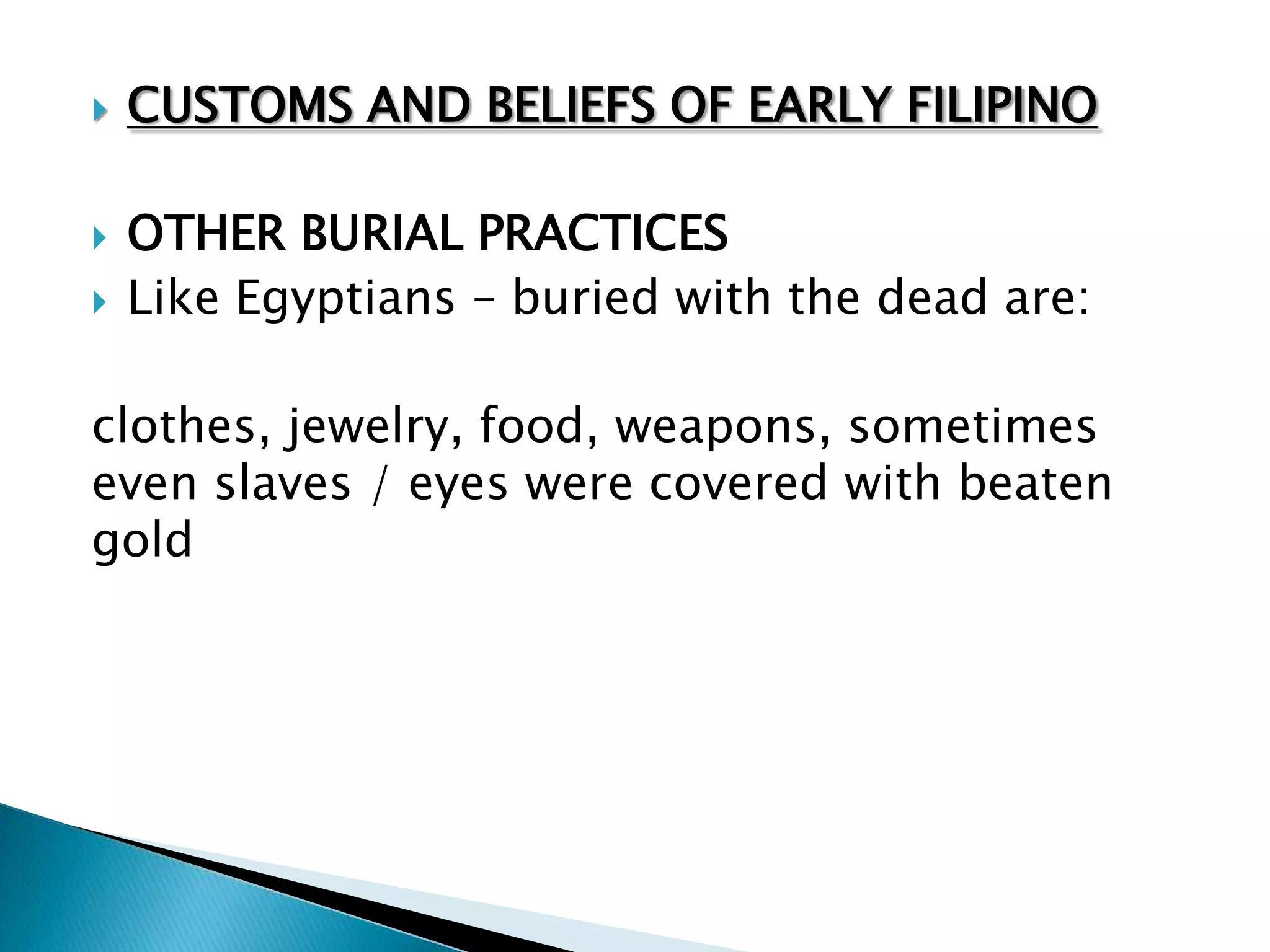 CUSTOMS AND BELIEFS OF EARLY FILIPINO

OTHER BURIAL PRACTICES

Like Egyptians – buried with the dead are:

clothes, jewelry, food, weapons, sometimes even slaves / eyes were covered with beaten gold